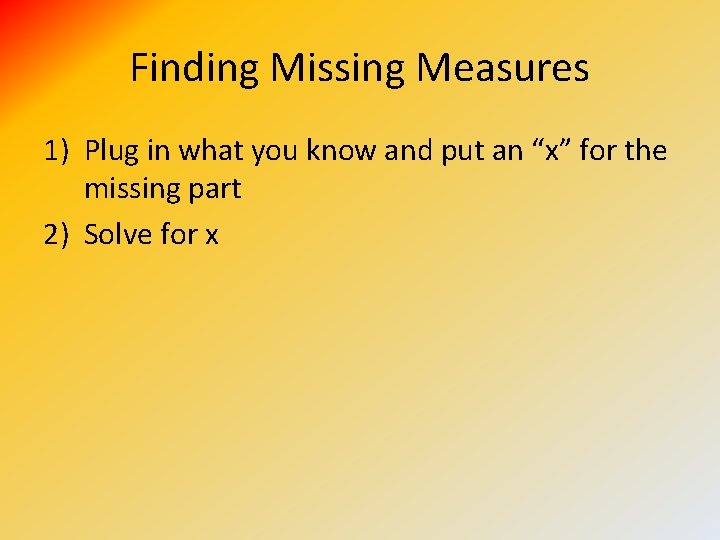 Finding Missing Measures

1) Plug in what you know and put an “x” for the missing part

2) Solve for x